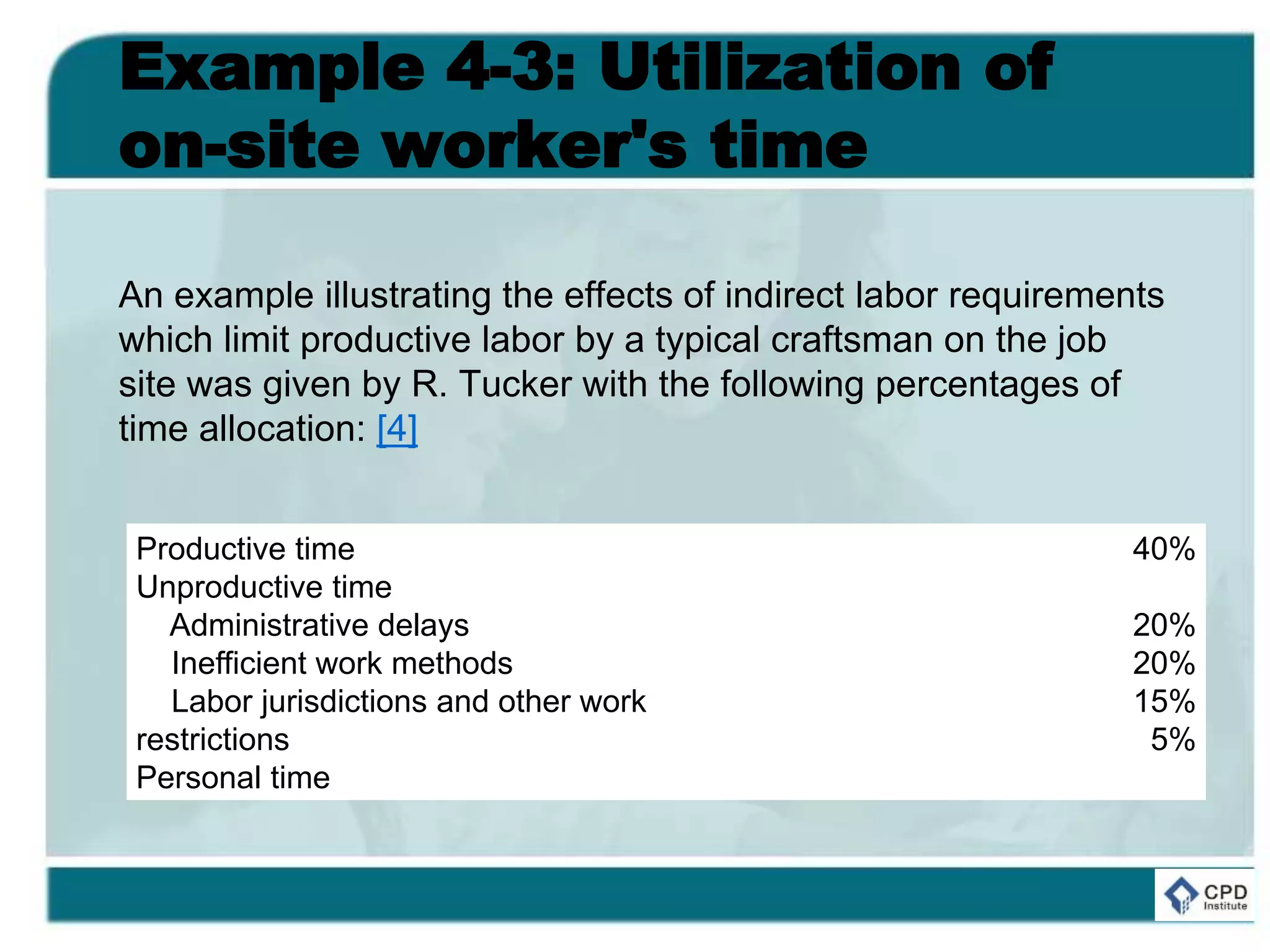 Example 4-3: Utilization of on-site worker's time

An example illustrating the effects of indirect labor requirements which limit productive labor by a typical craftsman on the job site was given by R. Tucker with the following percentages of time allocation: [4]

| | |
|---|---|
| Productive time | 40% |
| Unproductive time | |
| Administrative delays | 20% |
| Inefficient work methods | 20% |
| Labor jurisdictions and other work | 15% |
| restrictions | 5% |
| Personal time | |

CPD Institute